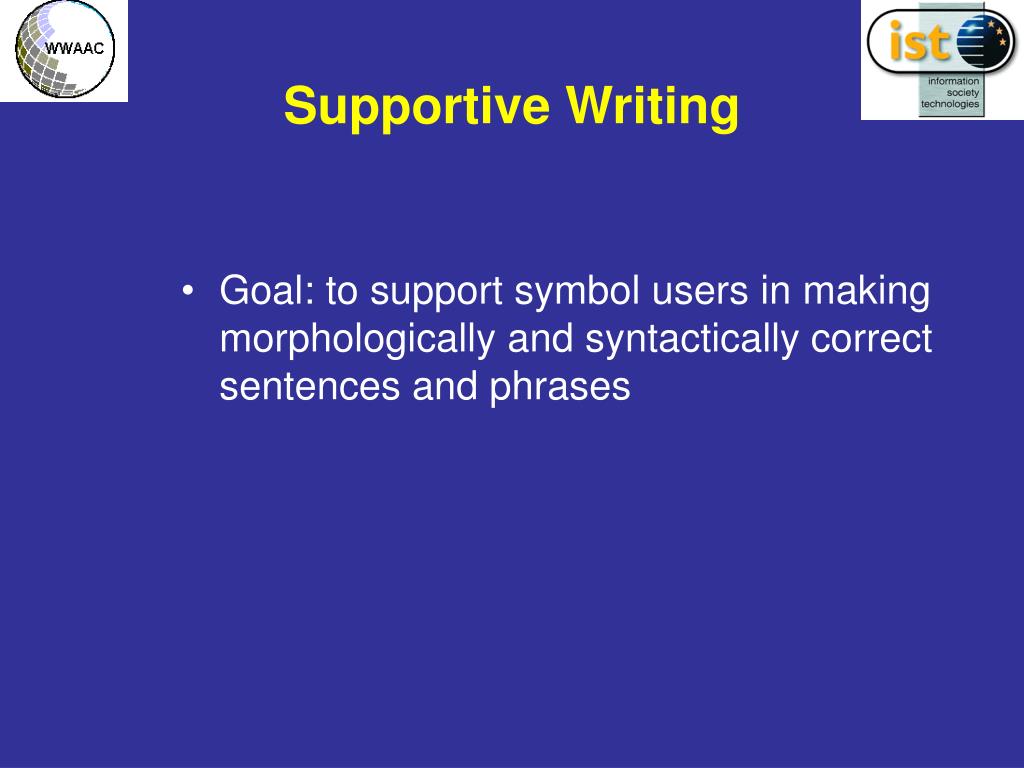 WWAAC

ist
information society technologies

Supportive Writing

• Goal: to support symbol users in making morphologically and syntactically correct sentences and phrases